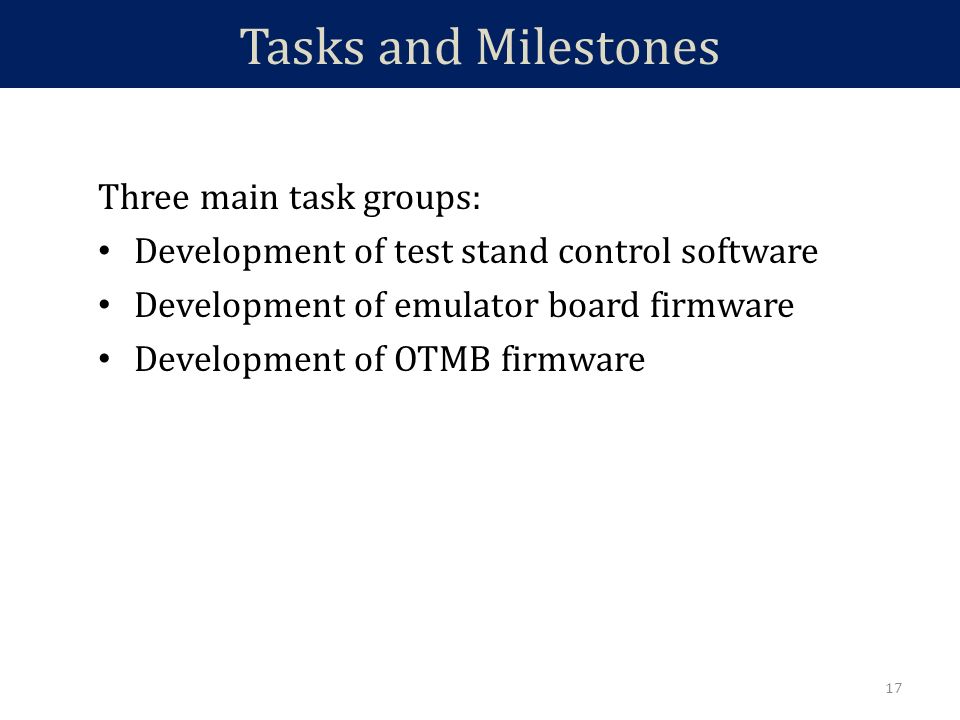 Tasks and Milestones

Three main task groups:
• Development of test stand control software
• Development of emulator board firmware
• Development of OTMB firmware

17